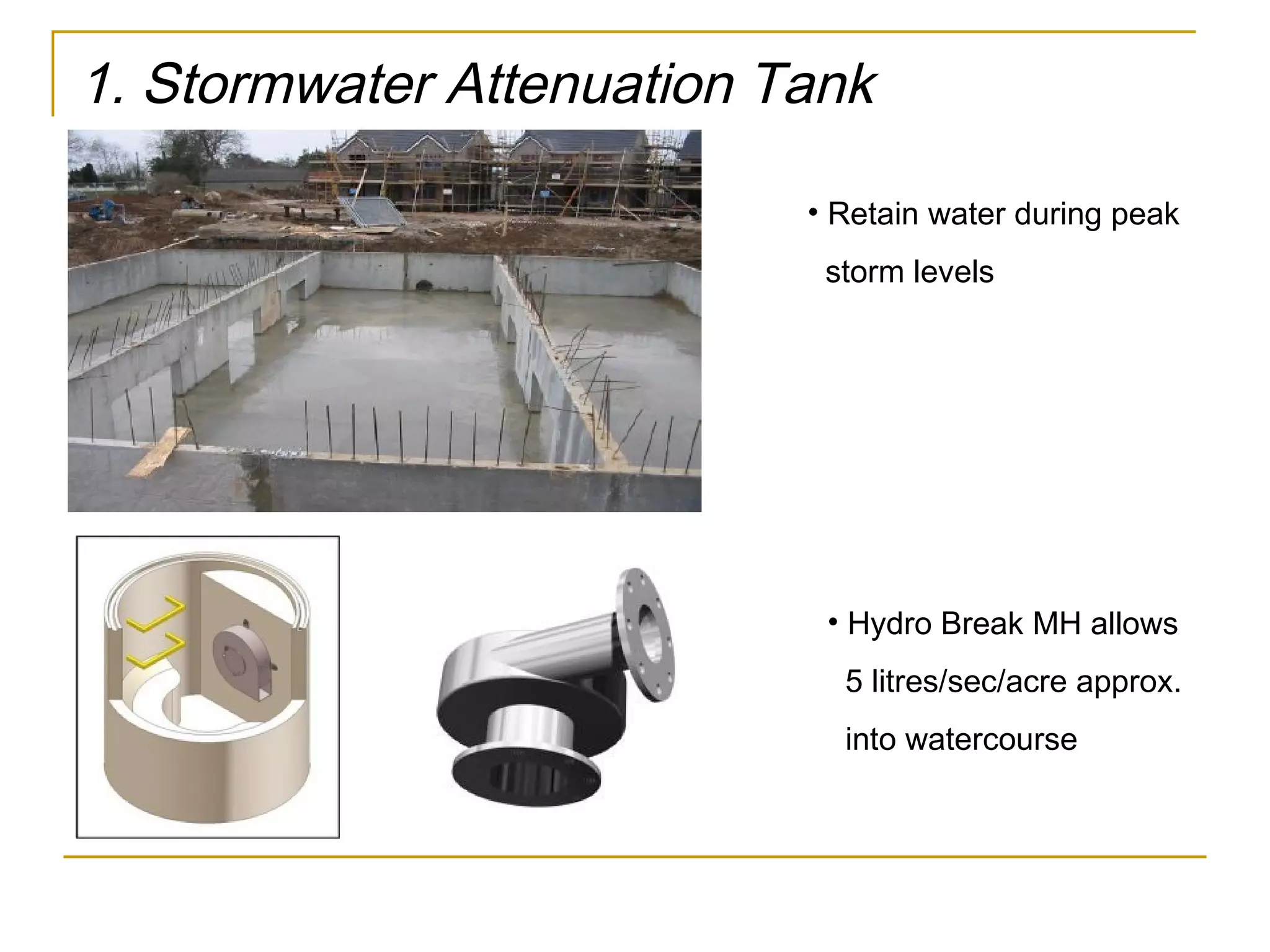 1. Stormwater Attenuation Tank

• Retain water during peak storm levels

• Hydro Break MH allows 5 litres/sec/acre approx. into watercourse